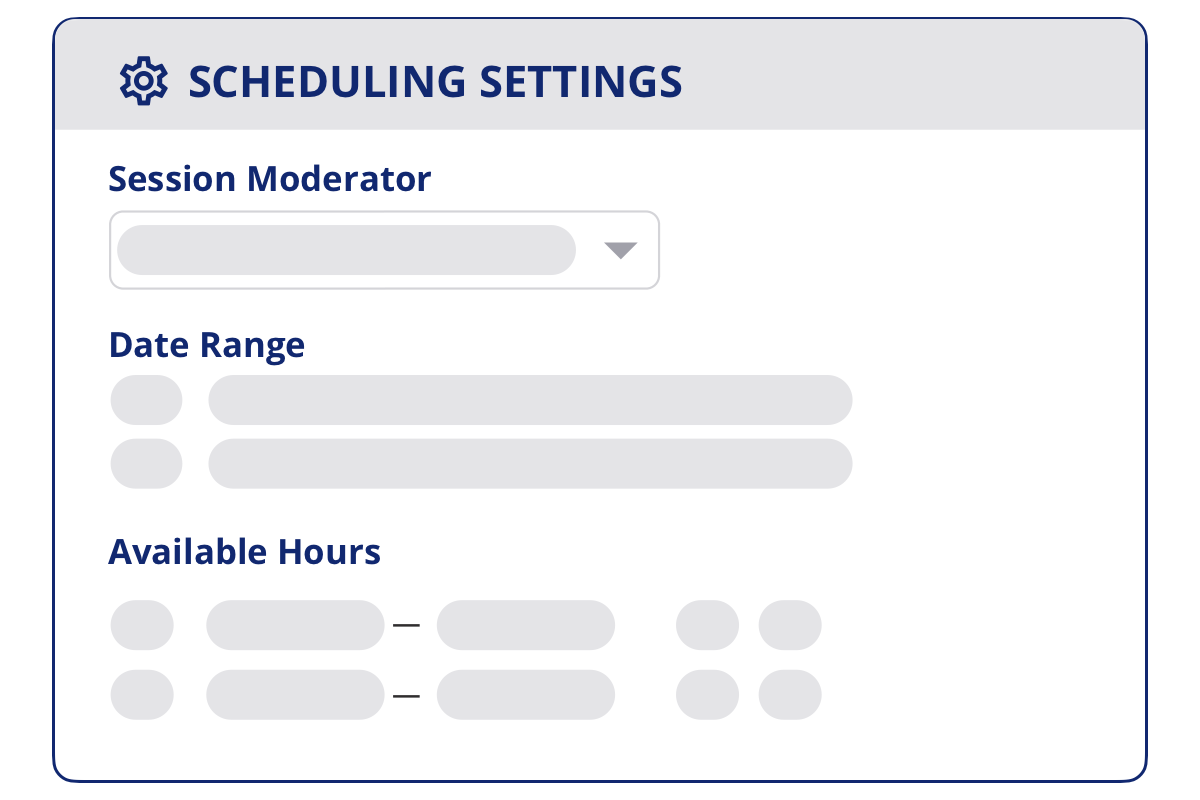 SCHEDULING SETTINGS

Session Moderator

Date Range

Available Hours

—

—